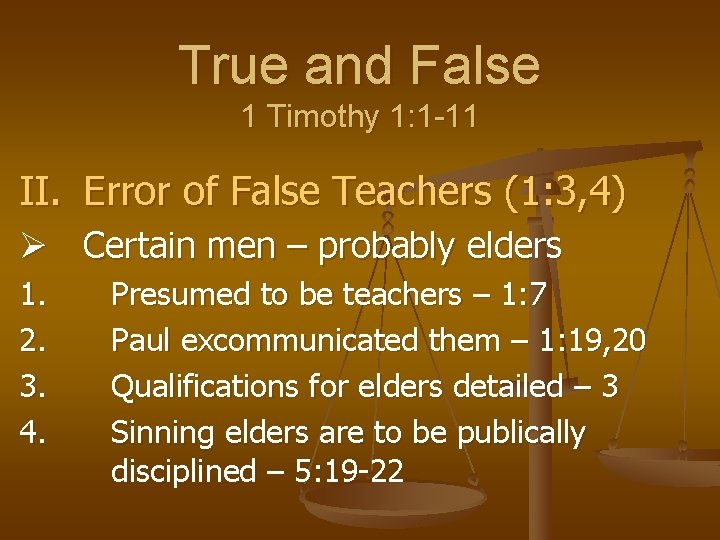 True and False
1 Timothy 1:1-11

II. Error of False Teachers (1:3,4)

➢ Certain men – probably elders

1. Presumed to be teachers – 1:7
2. Paul excommunicated them – 1:19,20
3. Qualifications for elders detailed – 3
4. Sinning elders are to be publically disciplined – 5:19-22